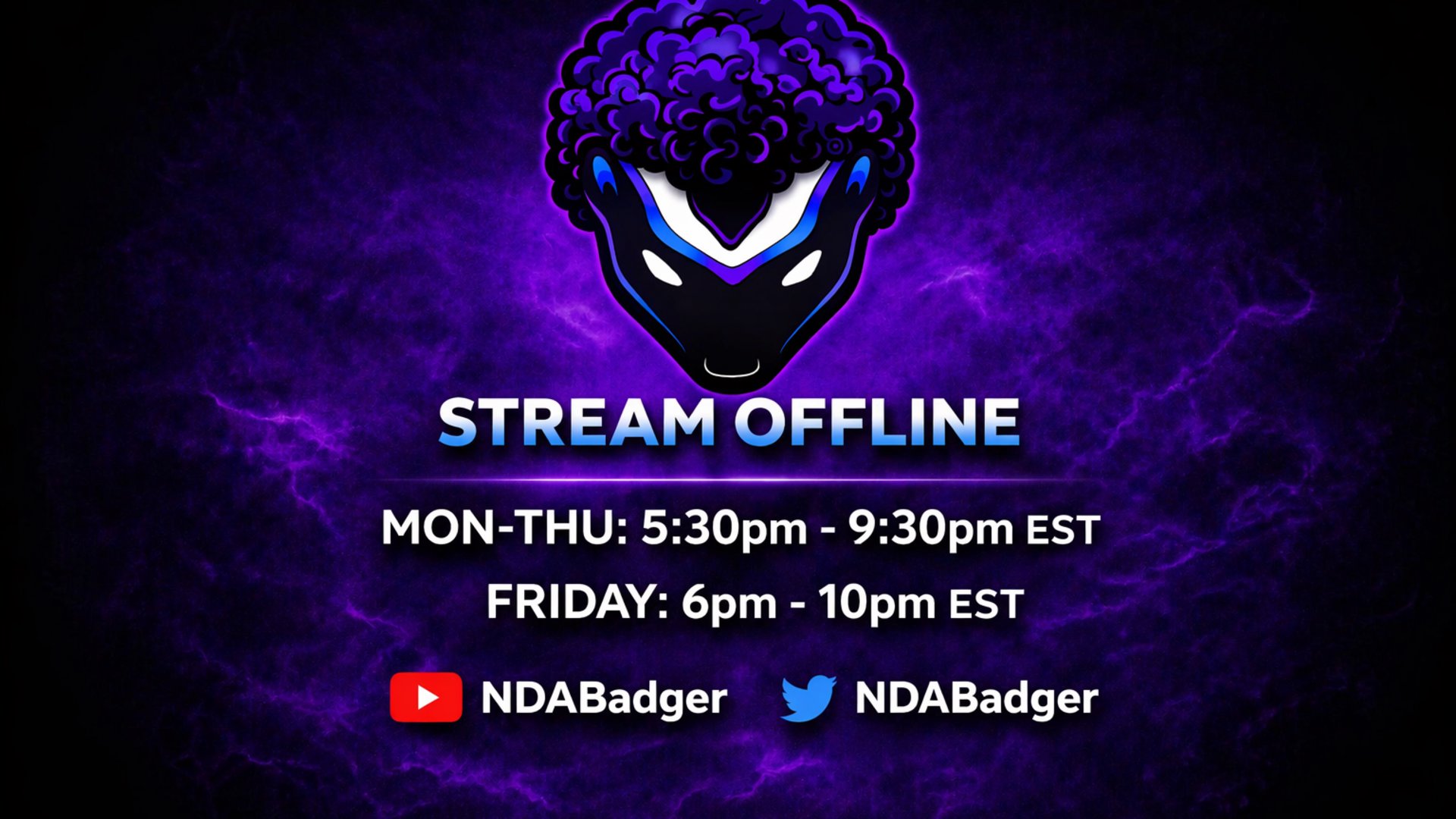 STREAM OFFLINE

MON-THU: 5:30pm - 9:30pm EST

FRIDAY: 6pm - 10pm EST

NDABadger NDABadger